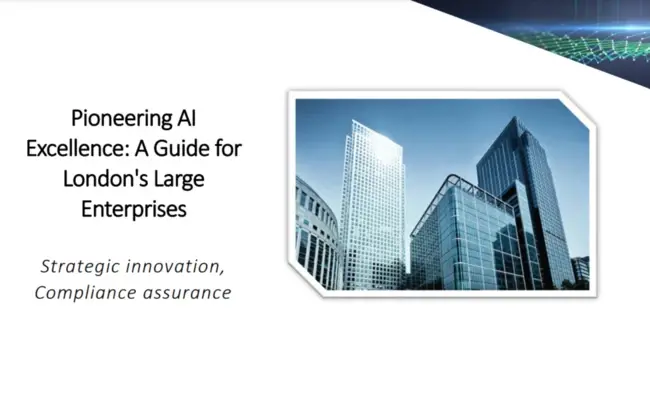 Pioneering AI Excellence: A Guide for London's Large Enterprises

Strategic innovation, Compliance assurance